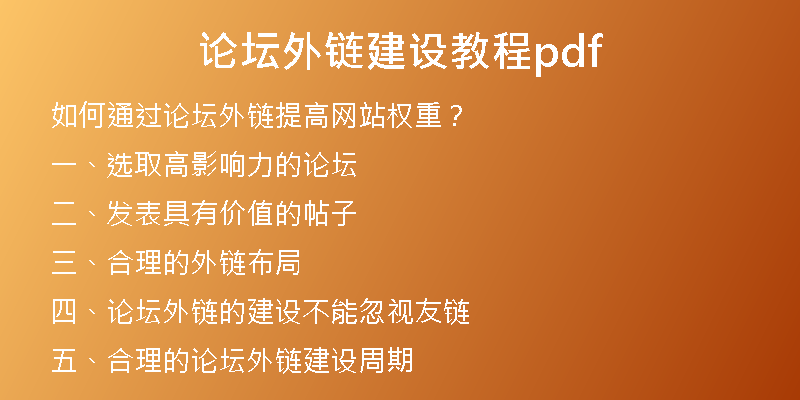 论坛外链建设教程pdf

如何通过论坛外链提高网站权重？

一、选取高影响力的论坛

二、发表具有价值的帖子

三、合理的外链布局

四、论坛外链的建设不能忽视友链

五、合理的论坛外链建设周期